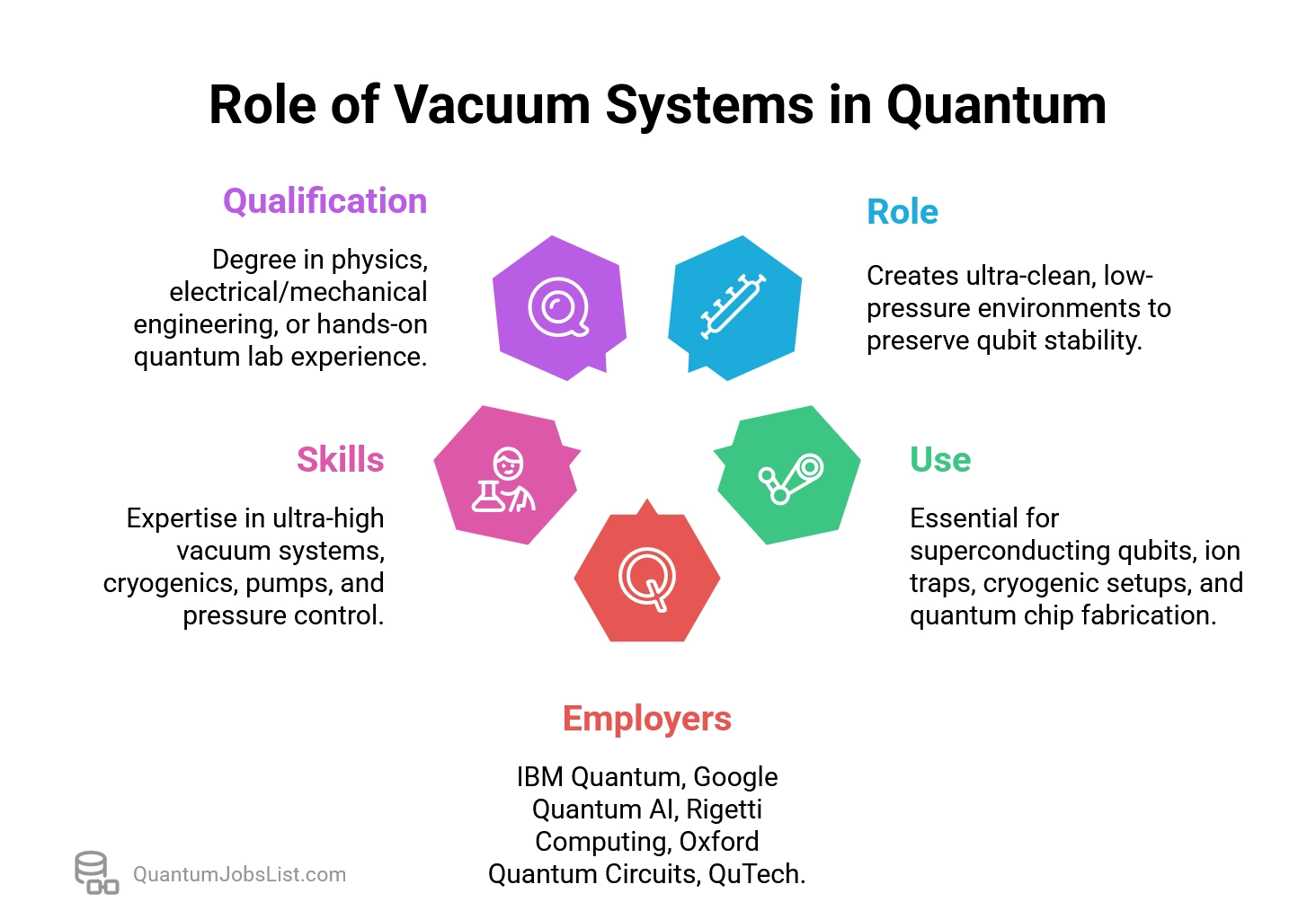 Role of Vacuum Systems in Quantum

Qualification

Degree in physics, electrical/mechanical engineering, or hands-on quantum lab experience.

Role

Creates ultra-clean, low-pressure environments to preserve qubit stability.

Skills

Expertise in ultra-high vacuum systems, cryogenics, pumps, and pressure control.

Use

Essential for superconducting qubits, ion traps, cryogenic setups, and quantum chip fabrication.

Employers

IBM Quantum, Google Quantum AI, Rigetti Computing, Oxford Quantum Circuits, QuTech.

QuantumJobsList.com